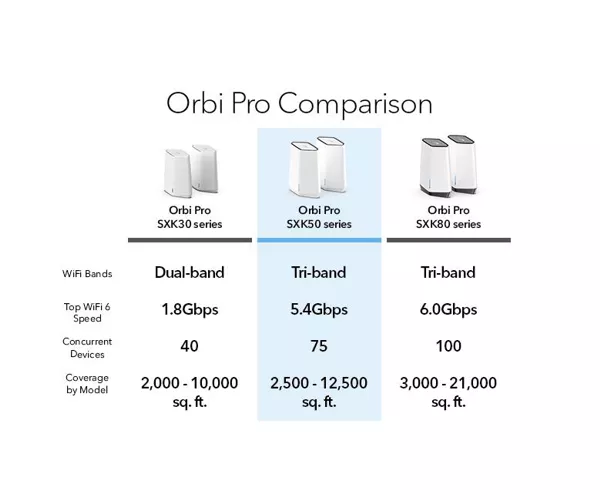 Orbi Pro Comparison

| | Orbi Pro SXK30 series | Orbi Pro SXK50 series | Orbi Pro SXK80 series |
|---|---|---|---|
| WiFi Bands | Dual-band | Tri-band | Tri-band |
| Top WiFi 6 Speed | 1.8Gbps | 5.4Gbps | 6.0Gbps |
| Concurrent Devices | 40 | 75 | 100 |
| Coverage by Model | 2,000 - 10,000 sq. ft. | 2,500 - 12,500 sq. ft. | 3,000 - 21,000 sq. ft. |